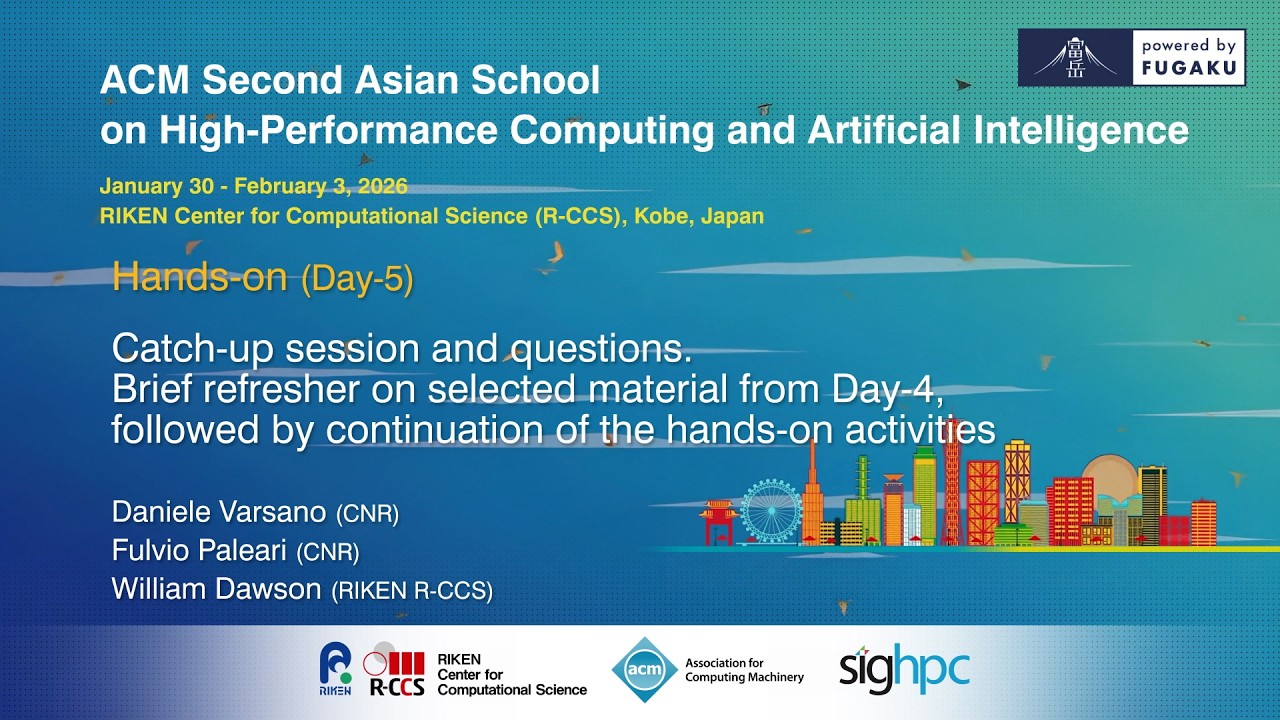 富岳 powered by FUGAKU

ACM Second Asian School on High-Performance Computing and Artificial Intelligence

January 30 - February 3, 2026
RIKEN Center for Computational Science (R-CCS), Kobe, Japan

Hands-on (Day-5)

Catch-up session and questions.
Brief refresher on selected material from Day-4, followed by continuation of the hands-on activities

Daniele Varsano (CNR)
Fulvio Paleari (CNR)
William Dawson (RIKEN R-CCS)

RIKEN R-CCS RIKEN Center for Computational Science

acm Association for Computing Machinery

sighpc